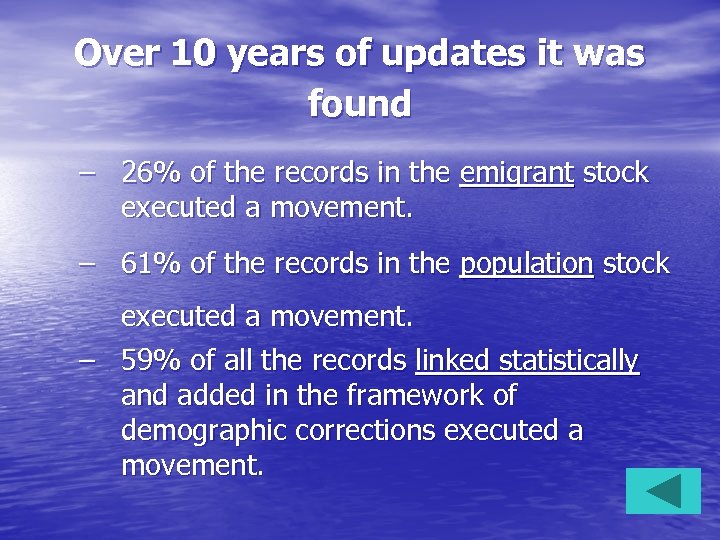 Over 10 years of updates it was found

– 26% of the records in the emigrant stock executed a movement.

– 61% of the records in the population stock

executed a movement.

– 59% of all the records linked statistically and added in the framework of demographic corrections executed a movement.